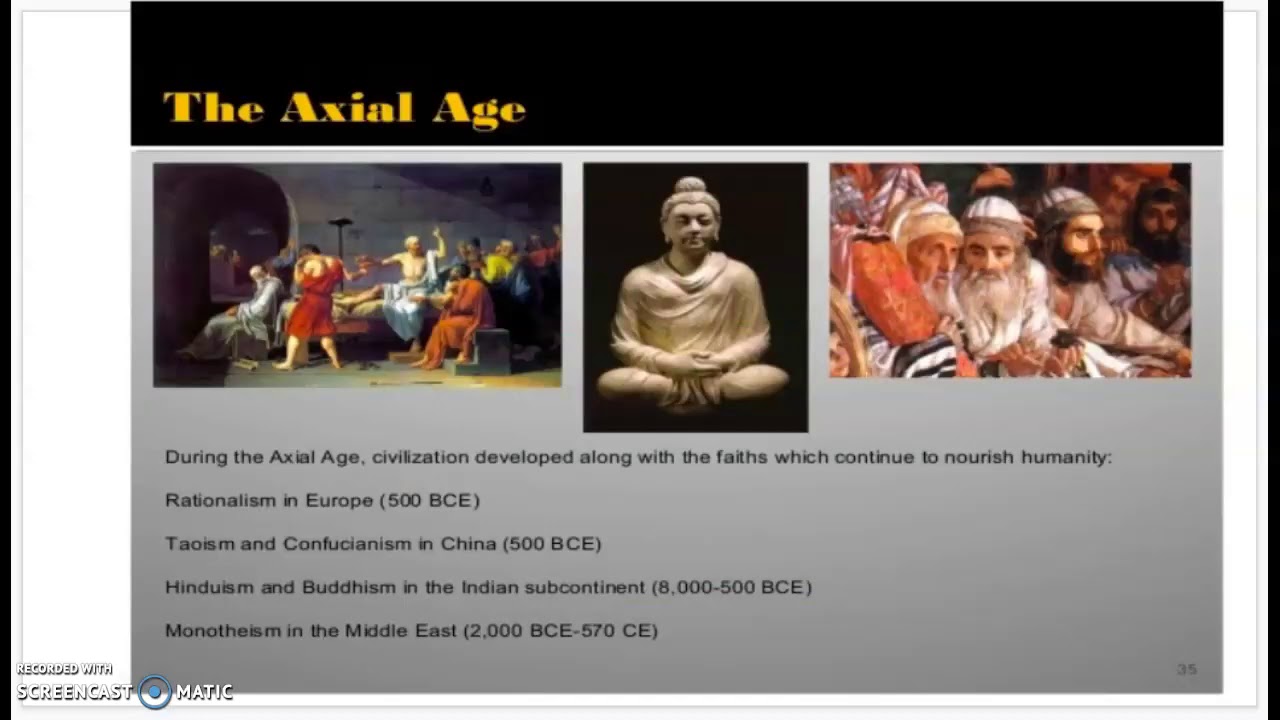 The Axial Age

During the Axial Age, civilization developed along with the faiths which continue to nourish humanity:

Rationalism in Europe (500 BCE)

Taoism and Confucianism in China (500 BCE)

Hinduism and Buddhism in the Indian subcontinent (8,000-500 BCE)

Monotheism in the Middle East (2,000 BCE-570 CE)

35

RECORDED WITH
SCREENCAST MATIC